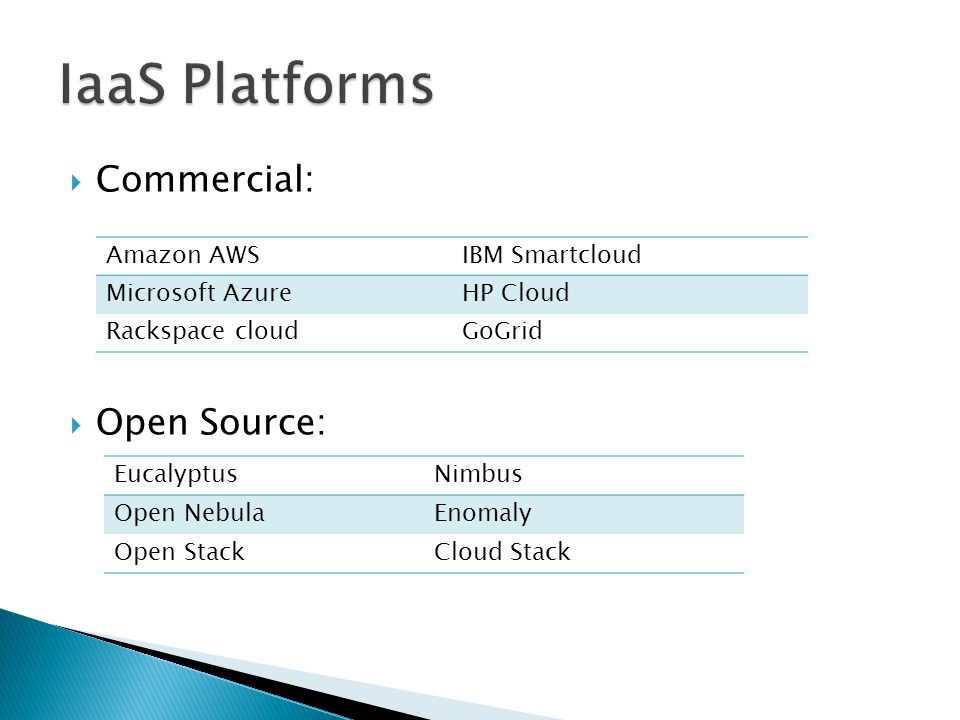 IaaS Platforms

Commercial:

| Amazon AWS | IBM Smartcloud |
|---|---|
| Microsoft Azure | HP Cloud |
| Rackspace cloud | GoGrid |

Open Source:

| Eucalyptus | Nimbus |
|---|---|
| Open Nebula | Enomaly |
| Open Stack | Cloud Stack |